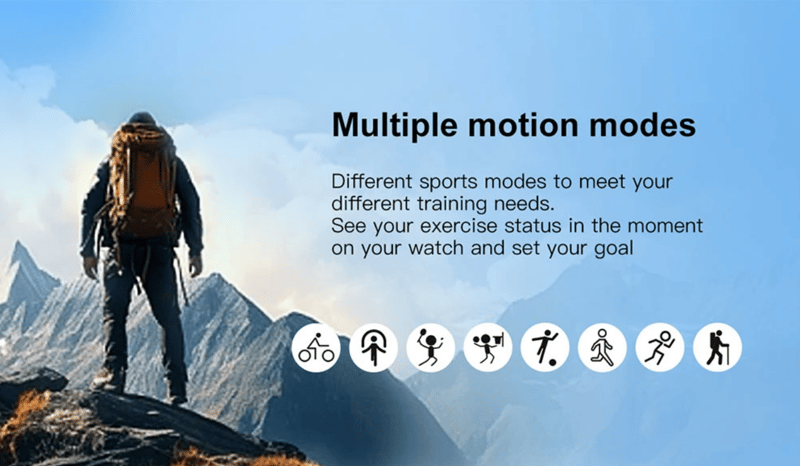 Multiple motion modes

Different sports modes to meet your different training needs.
See your exercise status in the moment on your watch and set your goal